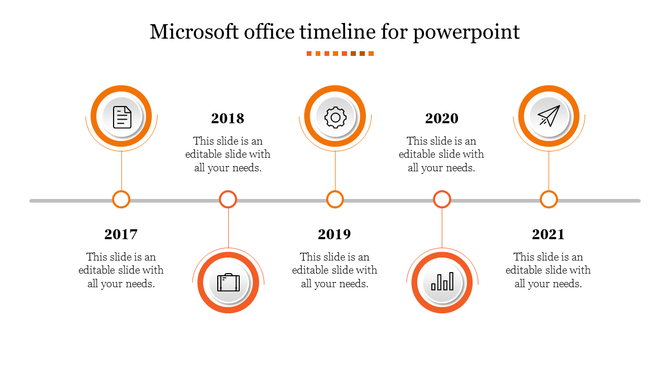 Microsoft office timeline for powerpoint

2018
This slide is an editable slide with all your needs.

2020
This slide is an editable slide with all your needs.

2017
This slide is an editable slide with all your needs.

2019
This slide is an editable slide with all your needs.

2021
This slide is an editable slide with all your needs.